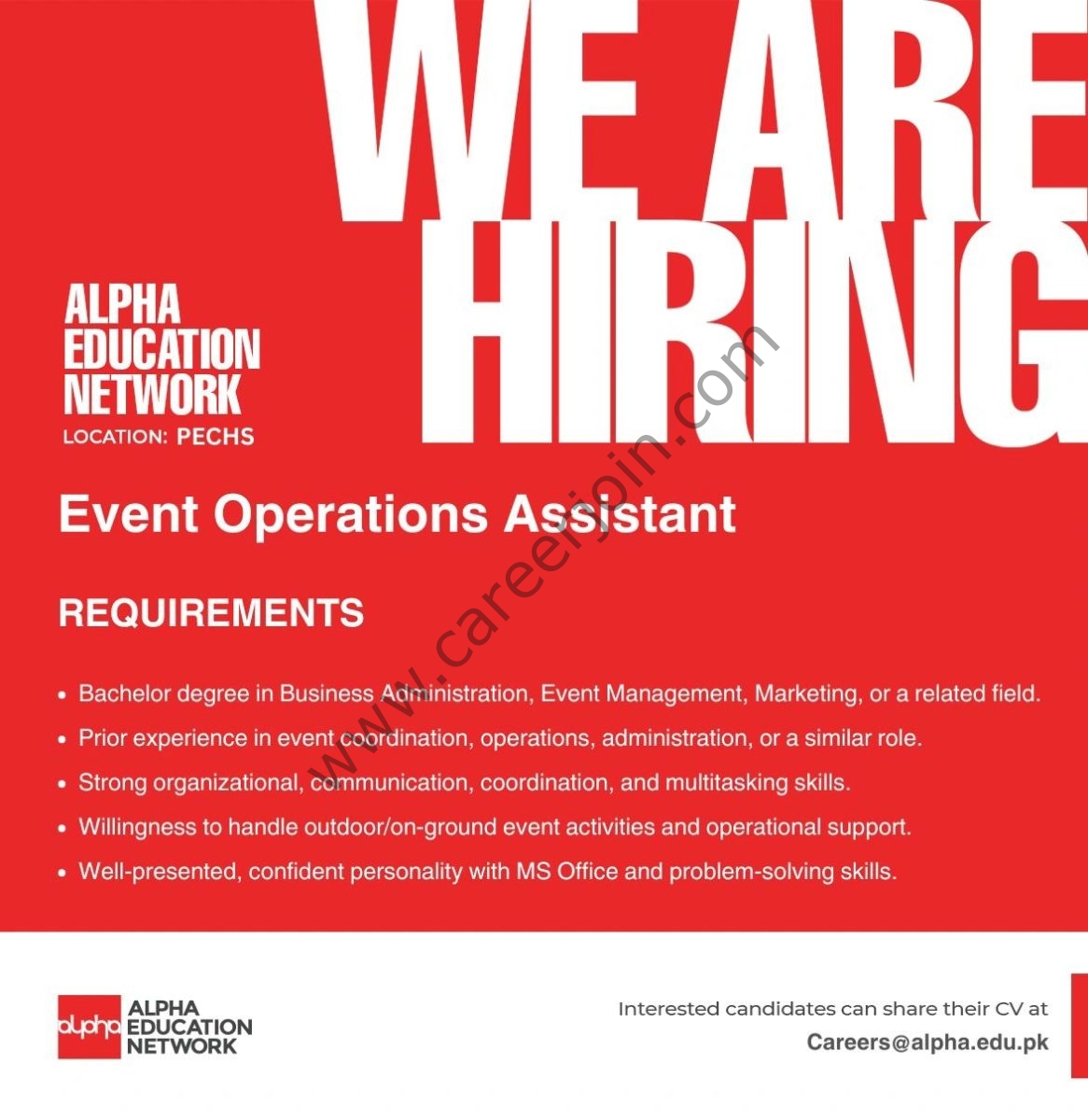 WE ARE HIRING

ALPHA EDUCATION NETWORK
LOCATION: PECHS

www.careerjoin.com

Event Operations Assistant

REQUIREMENTS

• Bachelor degree in Business Administration, Event Management, Marketing, or a related field.
• Prior experience in event coordination, operations, administration, or a similar role.
• Strong organizational, communication, coordination, and multitasking skills.
• Willingness to handle outdoor/on-ground event activities and operational support.
• Well-presented, confident personality with MS Office and problem-solving skills.

alpha ALPHA EDUCATION NETWORK

Interested candidates can share their CV at
Careers@alpha.edu.pk